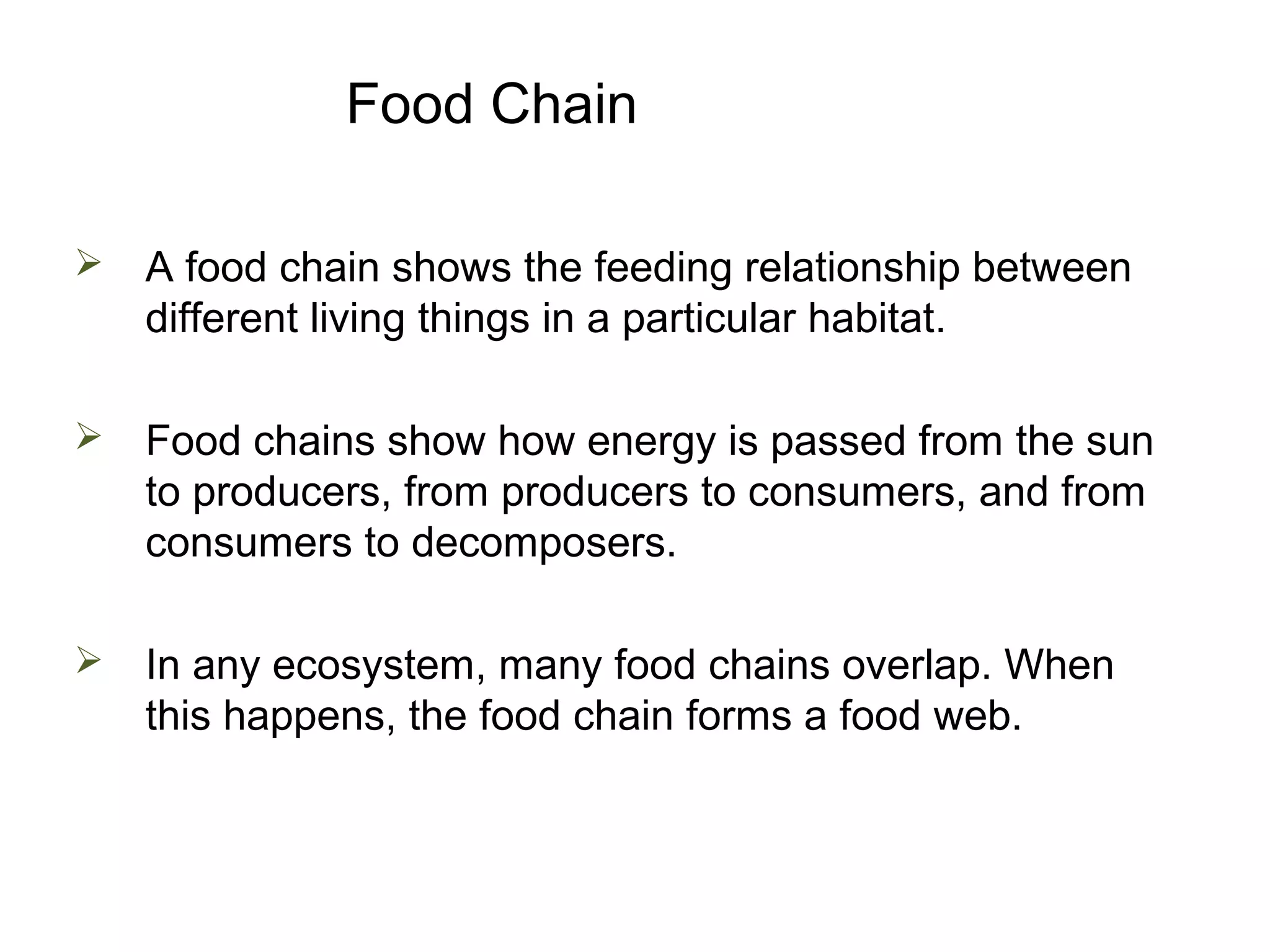 Food Chain

➢ A food chain shows the feeding relationship between different living things in a particular habitat.

➢ Food chains show how energy is passed from the sun to producers, from producers to consumers, and from consumers to decomposers.

➢ In any ecosystem, many food chains overlap. When this happens, the food chain forms a food web.